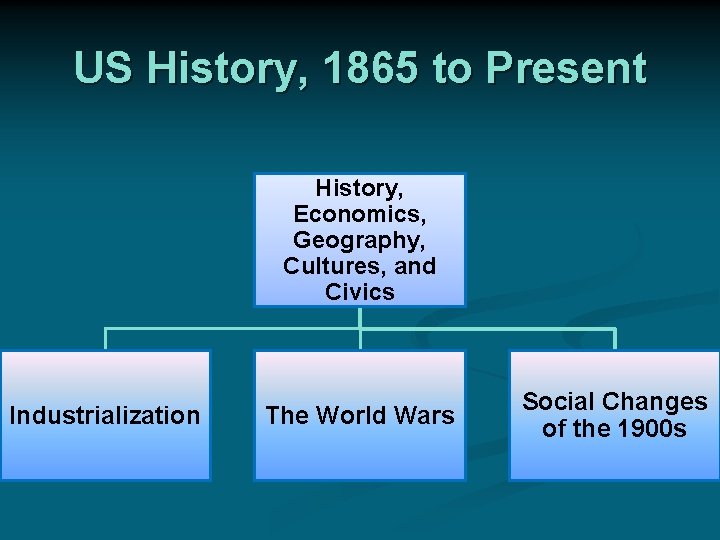 US History, 1865 to Present

History, Economics, Geography, Cultures, and Civics

Industrialization

The World Wars

Social Changes of the 1900s